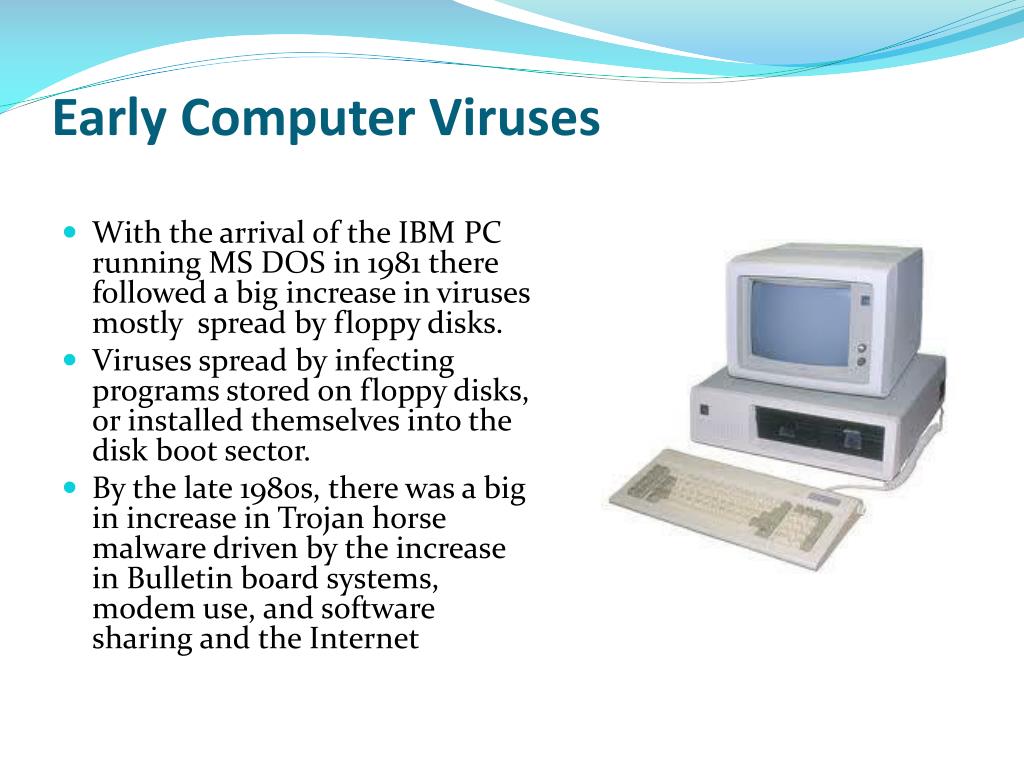 Early Computer Viruses

With the arrival of the IBM PC running MS DOS in 1981 there followed a big increase in viruses mostly  spread by floppy disks.

Viruses spread by infecting programs stored on floppy disks, or installed themselves into the disk boot sector.

By the late 1980s, there was a big in increase in Trojan horse malware driven by the increase in Bulletin board systems, modem use, and software sharing and the Internet